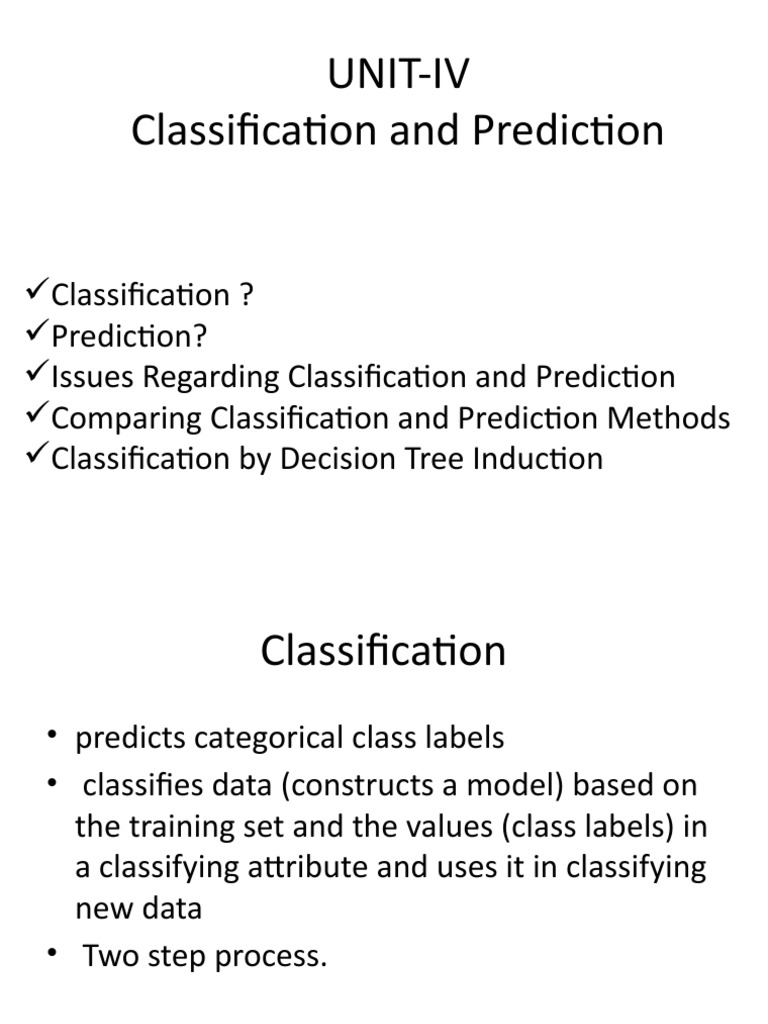 UNIT-IV
Classification and Prediction

✓Classification ?
✓Prediction?
✓Issues Regarding Classification and Prediction
✓Comparing Classification and Prediction Methods
✓Classification by Decision Tree Induction

Classification

• predicts categorical class labels
• classifies data (constructs a model) based on the training set and the values (class labels) in a classifying attribute and uses it in classifying new data
• Two step process.